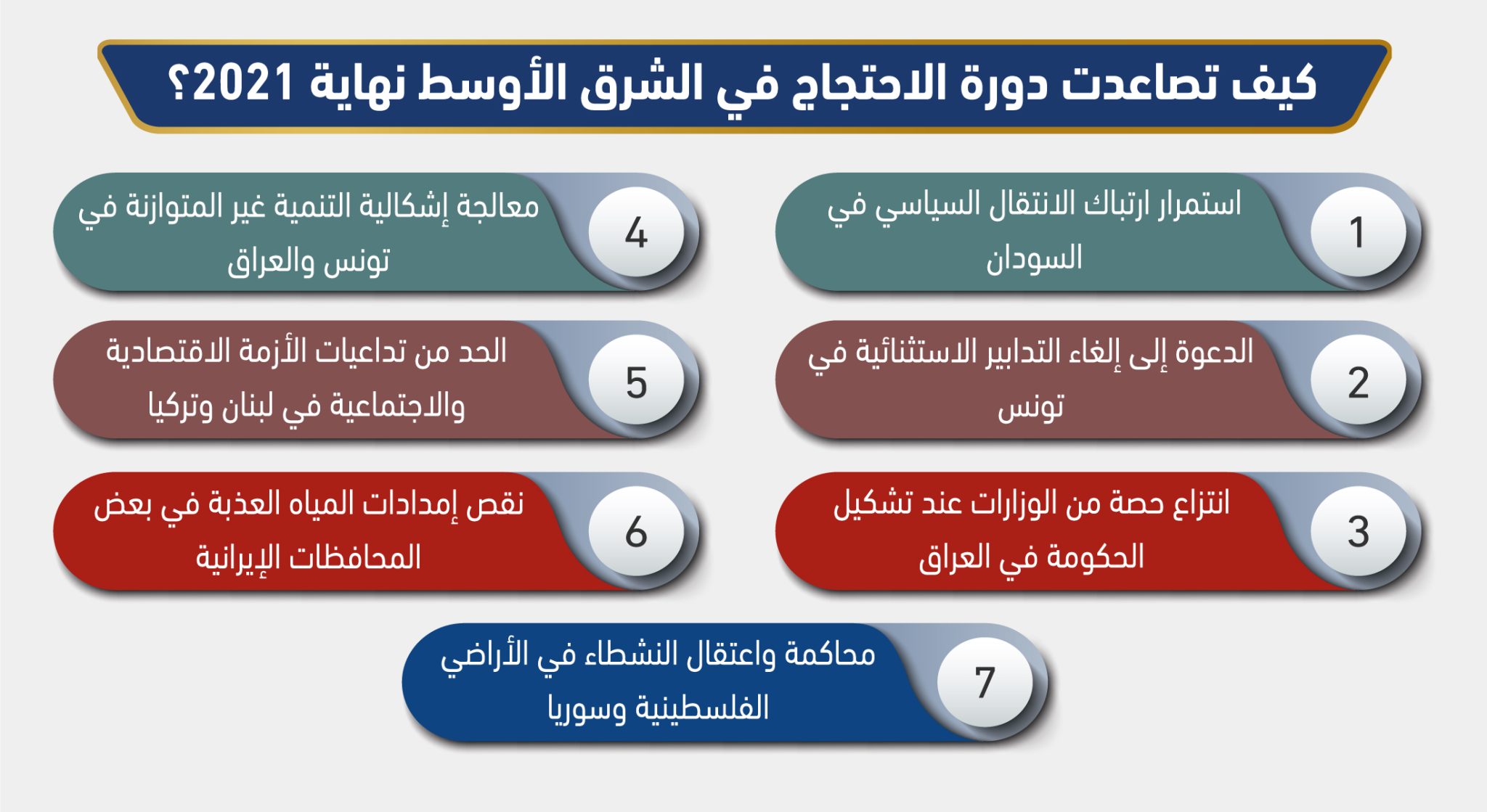 كيف تصاعدت دورة الاحتجاج في الشرق الأوسط نهاية 2021؟

1
استمرار ارتباك الانتقال السياسي في السودان

2
الدعوة إلى إلغاء التدابير الاستثنائية في تونس

3
انتزاع حصة من الوزارات عند تشكيل الحكومة في العراق

4
معالجة إشكالية التنمية غير المتوازنة في تونس والعراق

5
الحد من تداعيات الأزمة الاقتصادية والاجتماعية في لبنان وتركيا

6
نقص إمدادات المياه العذبة في بعض المحافظات الإيرانية

7
محاكمة واعتقال النشطاء في الأراضي الفلسطينية وسوريا